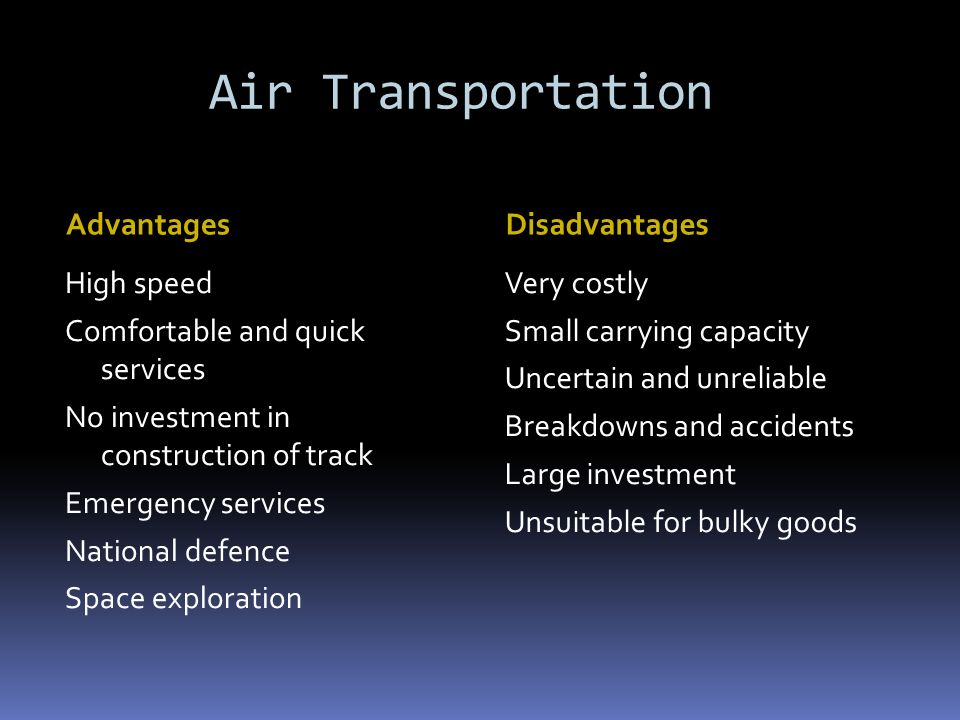 Air Transportation

Advantages

High speed

Comfortable and quick services

No investment in construction of track

Emergency services

National defence

Space exploration

Disadvantages

Very costly

Small carrying capacity

Uncertain and unreliable

Breakdowns and accidents

Large investment

Unsuitable for bulky goods